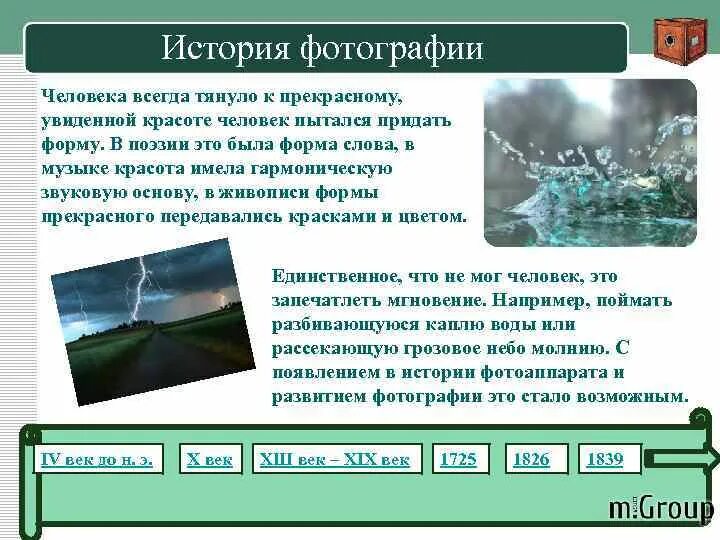 История фотографии

Человека всегда тянуло к прекрасному, увиденной красоте человек пытался придать форму. В поэзии это была форма слова, в музыке красота имела гармоническую звуковую основу, в живописи формы прекрасного передавались красками и цветом.

Единственное, что не мог человек, это запечатлеть мгновение. Например, поймать разбивающуюся каплю воды или рассекающую грозовое небо молнию. С появлением в истории фотоаппарата и развитием фотографии это стало возможным.

IV век до н. э.

X век

XIII век – XIX век

1725

1826

1839

m:Group